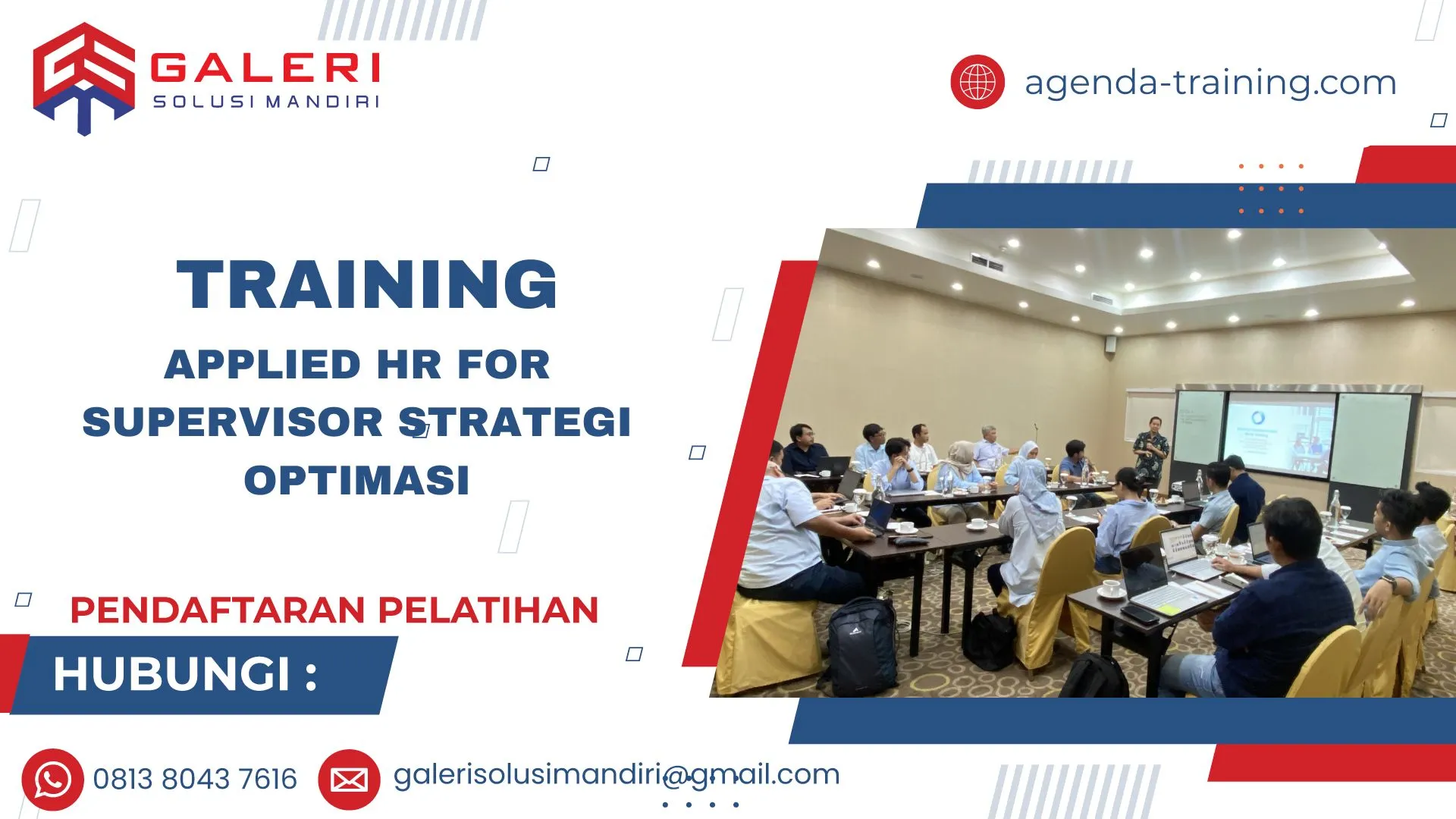 GALERI
SOLUSI MANDIRI

agenda-training.com

TRAINING

APPLIED HR FOR SUPERVISOR STRATEGI OPTIMASI

PENDAFTARAN PELATIHAN

HUBUNGI :

0813 8043 7616

galerisolusimandiri@gmail.com